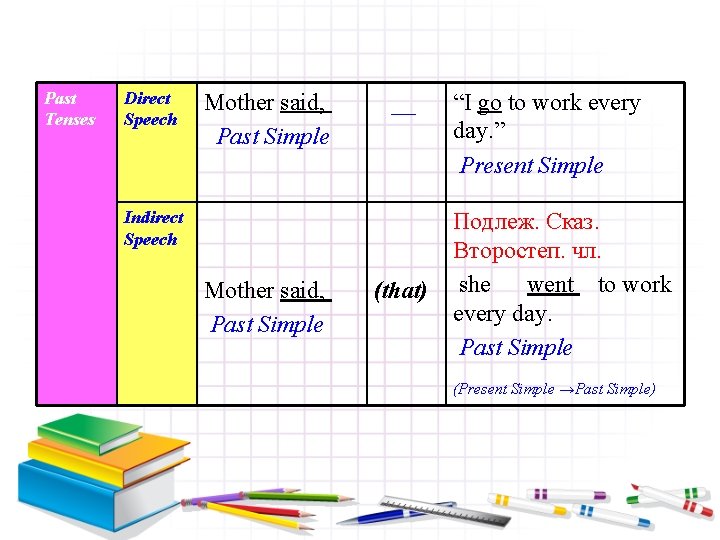 | Past Tenses | Direct Speech | Mother said, Past Simple | — | “I go to work every day.” Present Simple |
|---|---|---|---|---|
| | Indirect Speech | Mother said, Past Simple | (that) | Подлеж. Сказ. Второстеп. чл. she went to work every day. Past Simple (Present Simple →Past Simple) |